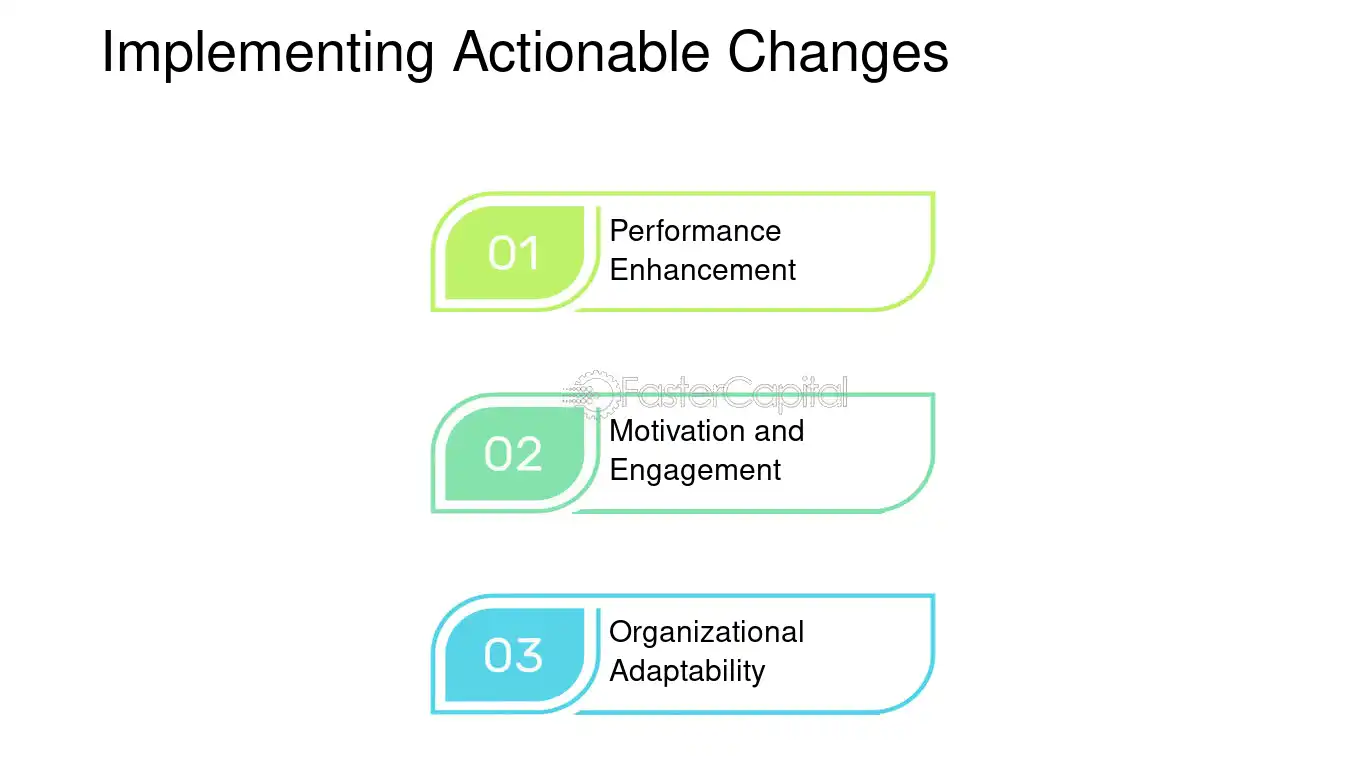 Implementing Actionable Changes

01 Performance Enhancement

FasterCapital

02 Motivation and Engagement

03 Organizational Adaptability